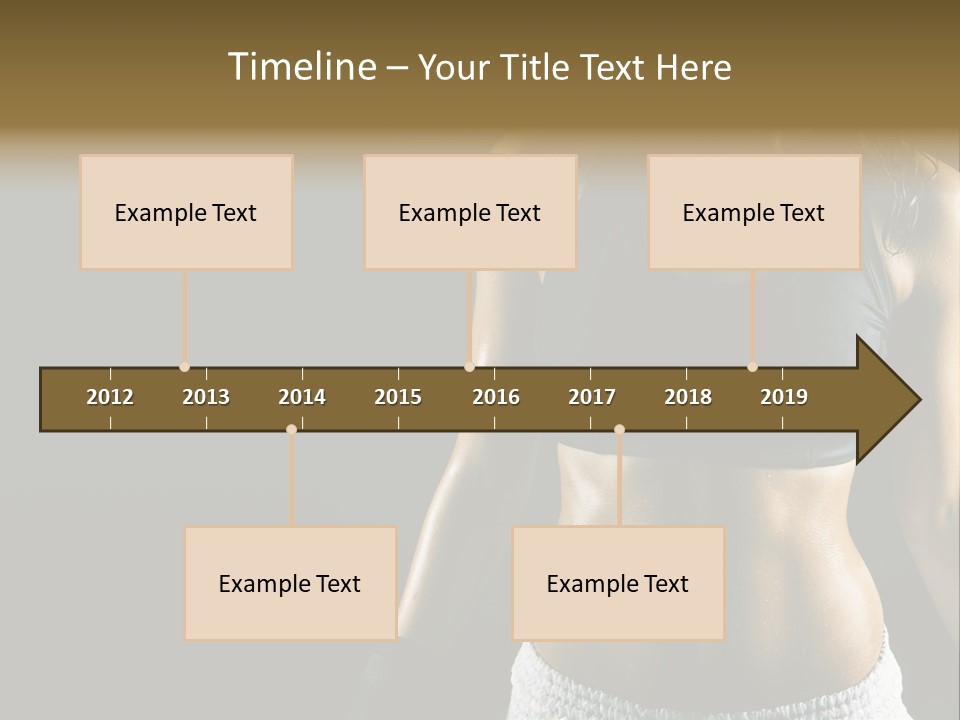 Timeline – Your Title Text Here

Example Text

Example Text

Example Text

2012 2013 2014 2015 2016 2017 2018 2019

Example Text

Example Text